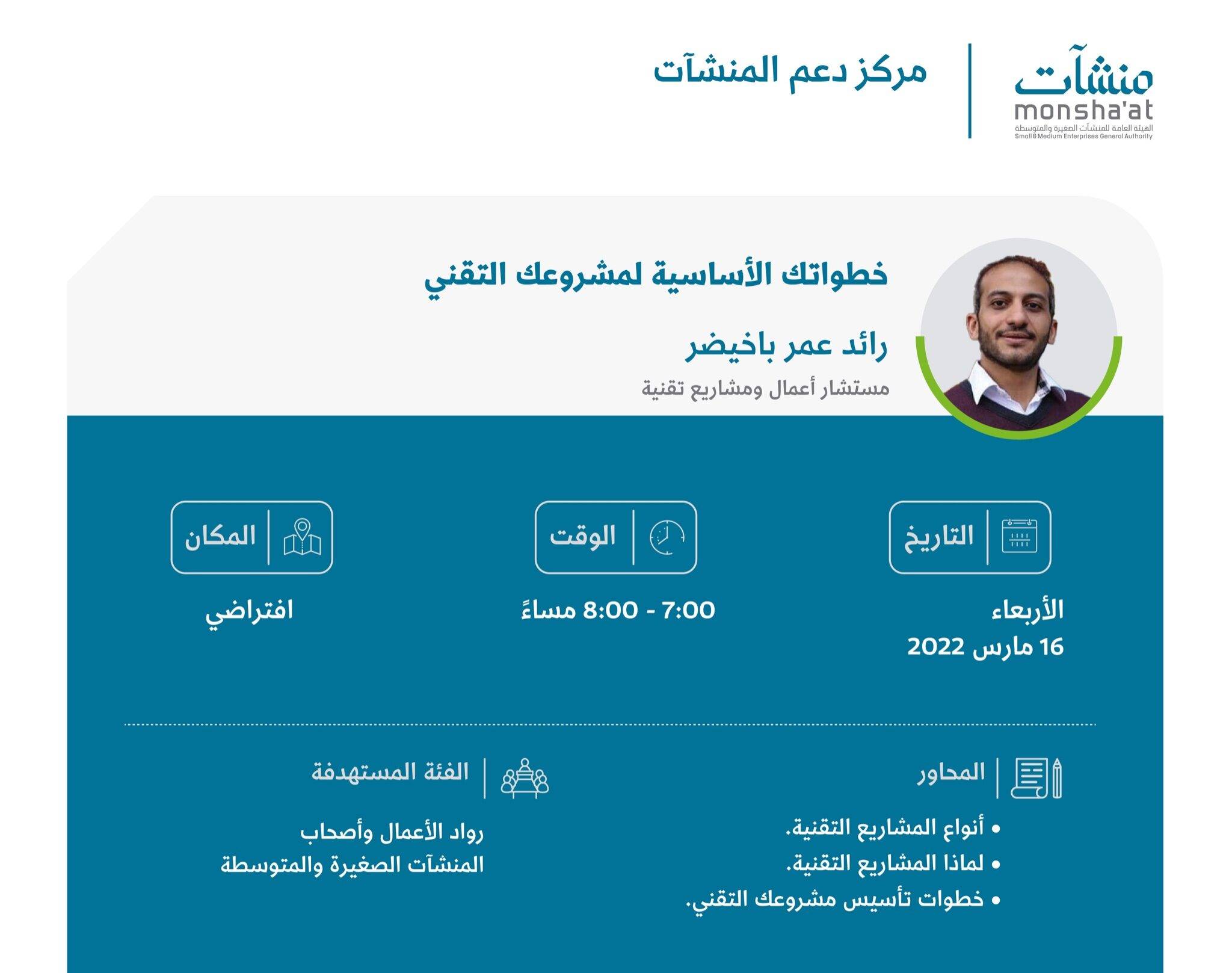 منشآت
monsha'at
الهيئة العامة للمنشآت الصغيرة والمتوسطة
Small & Medium Enterprises General Authority

مركز دعم المنشآت

خطواتك الأساسية لمشروعك التقني

رائد عمر باخيضر

مستشار أعمال ومشاريع تقنية

التاريخ

الأربعاء
16 مارس 2022

الوقت

7:00 - 8:00 مساءً

المكان

افتراضي

المحاور

• أنواع المشاريع التقنية.
• لماذا المشاريع التقنية.
• خطوات تأسيس مشروعك التقني.

الفئة المستهدفة

رواد الأعمال وأصحاب المنشآت الصغيرة والمتوسطة